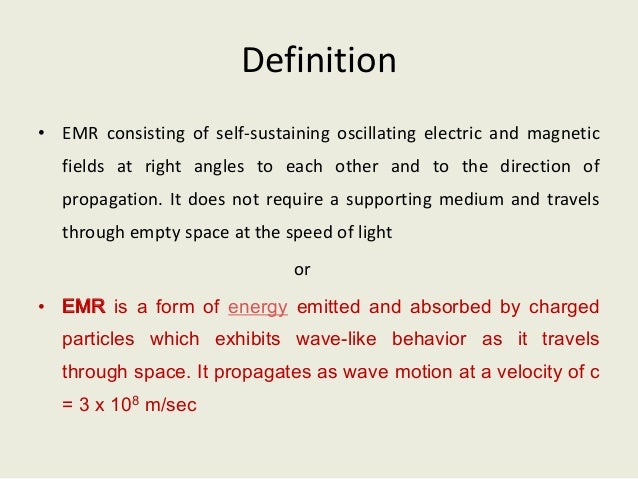 Definition

• EMR consisting of self-sustaining oscillating electric and magnetic fields at right angles to each other and to the direction of propagation. It does not require a supporting medium and travels through empty space at the speed of light

or

• EMR is a form of energy emitted and absorbed by charged particles which exhibits wave-like behavior as it travels through space. It propagates as wave motion at a velocity of c = 3 x $10^8$ m/sec